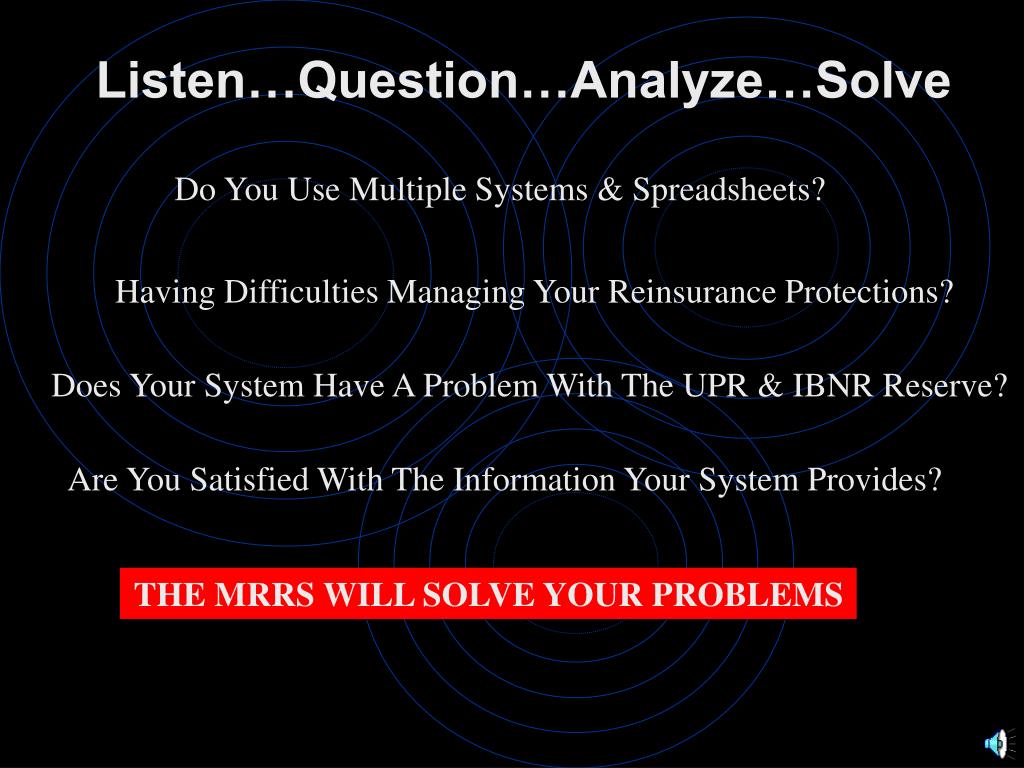 Listen…Question…Analyze…Solve

Do You Use Multiple Systems & Spreadsheets?

Having Difficulties Managing Your Reinsurance Protections?

Does Your System Have A Problem With The UPR & IBNR Reserve?

Are You Satisfied With The Information Your System Provides?

THE MRRS WILL SOLVE YOUR PROBLEMS